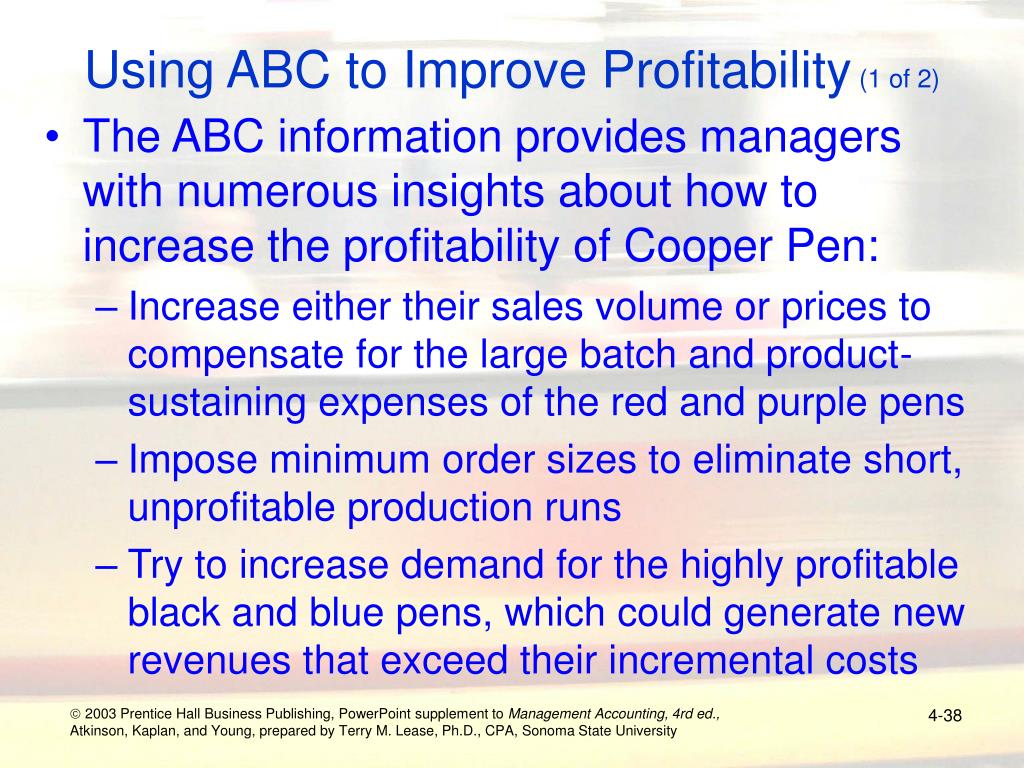 Using ABC to Improve Profitability (1 of 2)

• The ABC information provides managers with numerous insights about how to increase the profitability of Cooper Pen:

– Increase either their sales volume or prices to compensate for the large batch and product-sustaining expenses of the red and purple pens

– Impose minimum order sizes to eliminate short, unprofitable production runs

– Try to increase demand for the highly profitable black and blue pens, which could generate new revenues that exceed their incremental costs

© 2003 Prentice Hall Business Publishing, PowerPoint supplement to Management Accounting, 4rd ed., Atkinson, Kaplan, and Young, prepared by Terry M. Lease, Ph.D., CPA, Sonoma State University

4-38